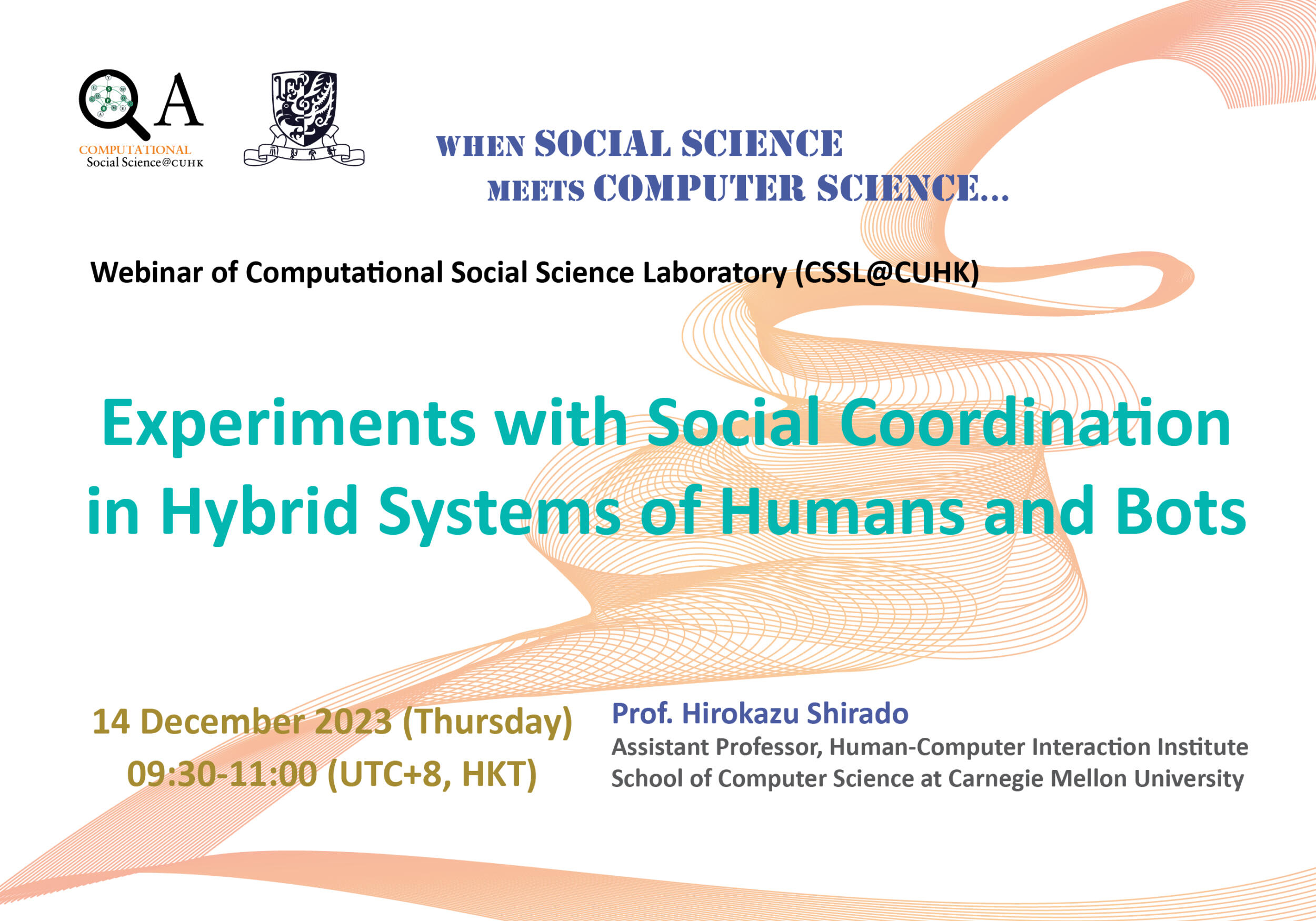 QA
COMPUTATIONAL
Social Science@CUHK

WHEN SOCIAL SCIENCE
MEETS COMPUTER SCIENCE...

Webinar of Computational Social Science Laboratory (CSSL@CUHK)

Experiments with Social Coordination in Hybrid Systems of Humans and Bots

14 December 2023 (Thursday)
09:30-11:00 (UTC+8, HKT)

Prof. Hirokazu Shirado
Assistant Professor, Human-Computer Interaction Institute
School of Computer Science at Carnegie Mellon University